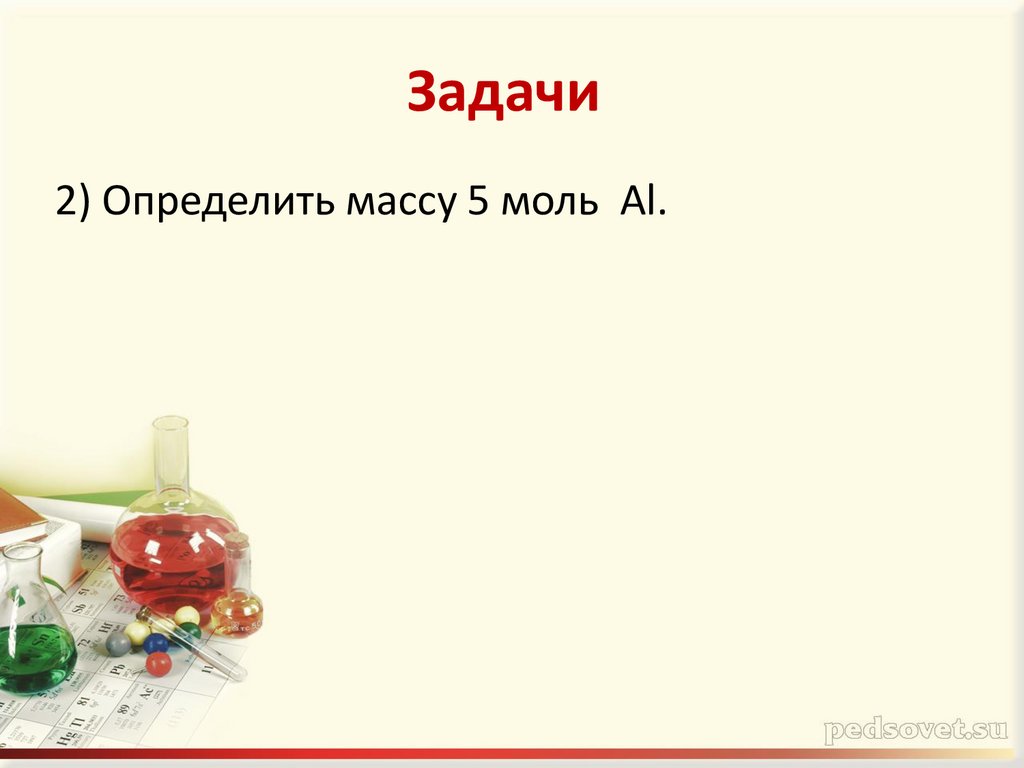 Задачи

2) Определить массу 5 моль Al.

pedsovet.su